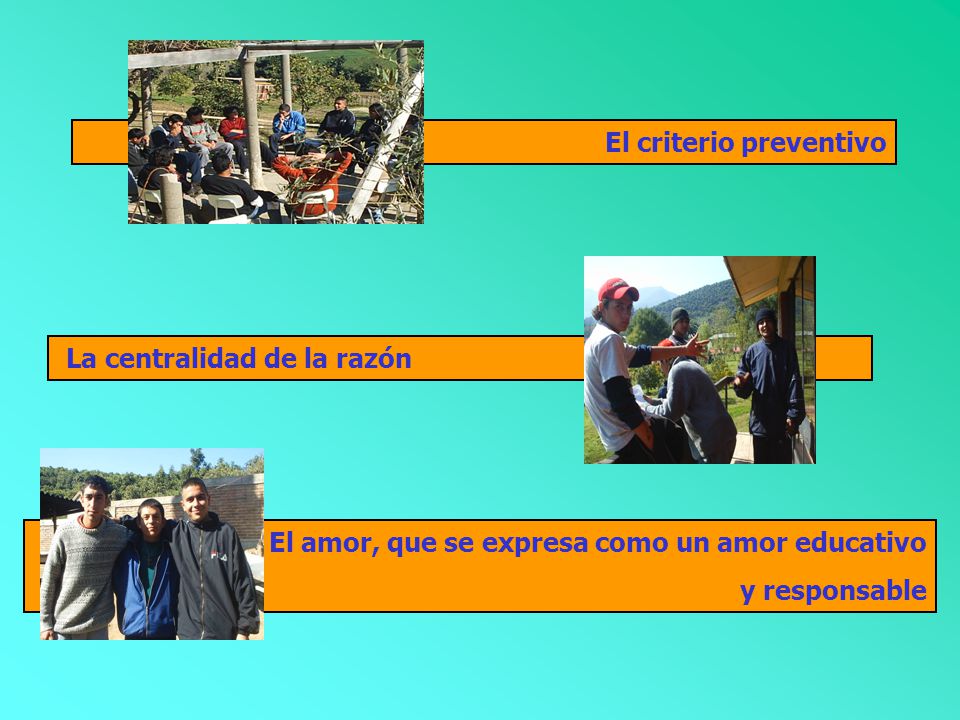 El criterio preventivo

La centralidad de la razón

El amor, que se expresa como un amor educativo y responsable